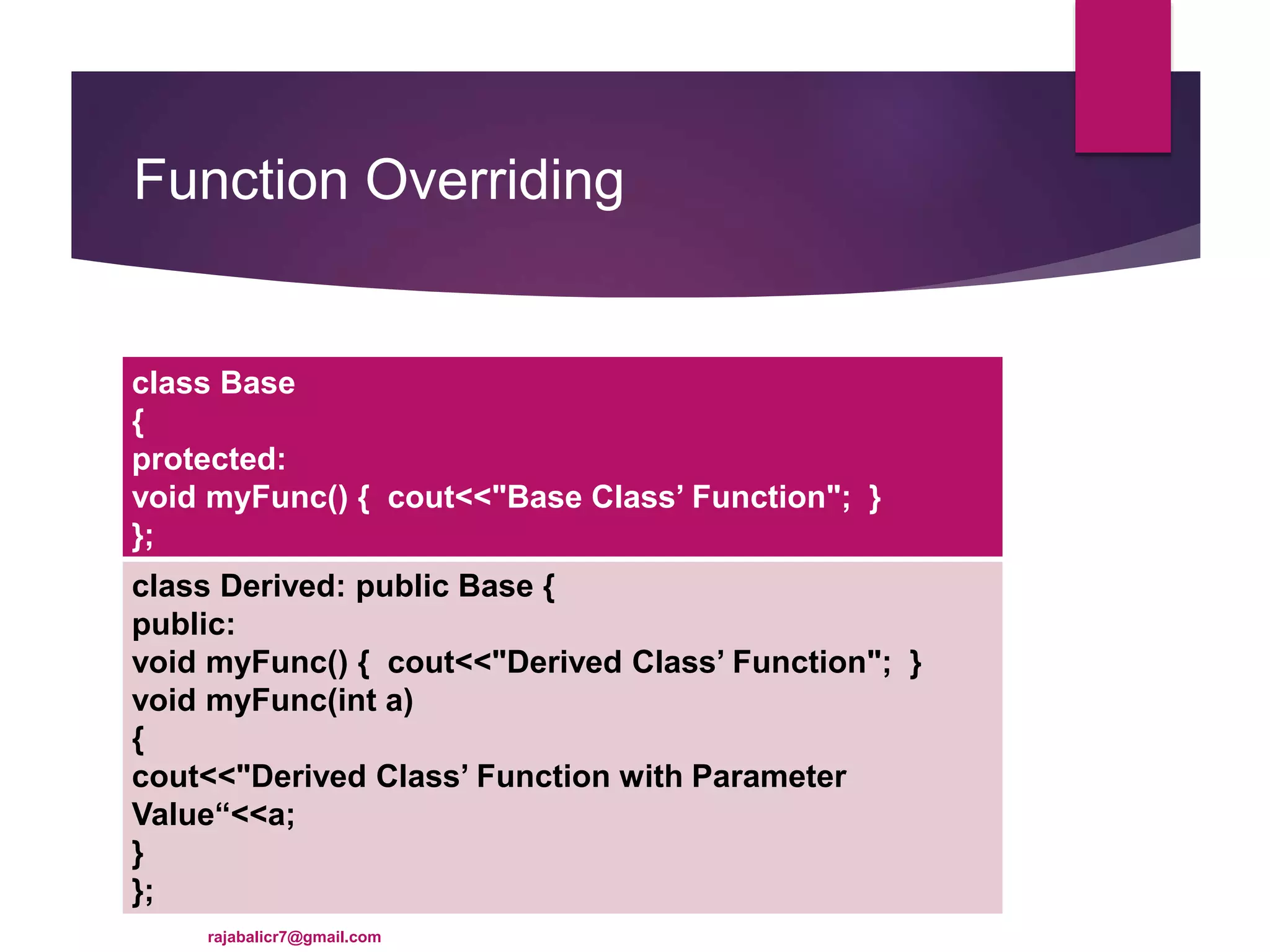 Function Overriding

class Base
{
protected:
void myFunc() {  cout<<"Base Class’ Function";  }
};

class Derived: public Base {
public:
void myFunc() {  cout<<"Derived Class’ Function";  }
void myFunc(int a)
{
cout<<"Derived Class’ Function with Parameter Value“<<a;
}
};

rajabalicr7@gmail.com